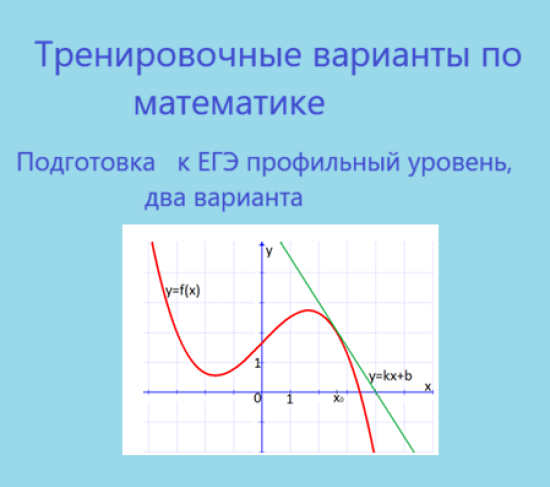 Тренировочные варианты по математике

Подготовка к ЕГЭ профильный уровень, два варианта

y

y=f(x)

1

y=kx+b

x

0

1

$x_0$